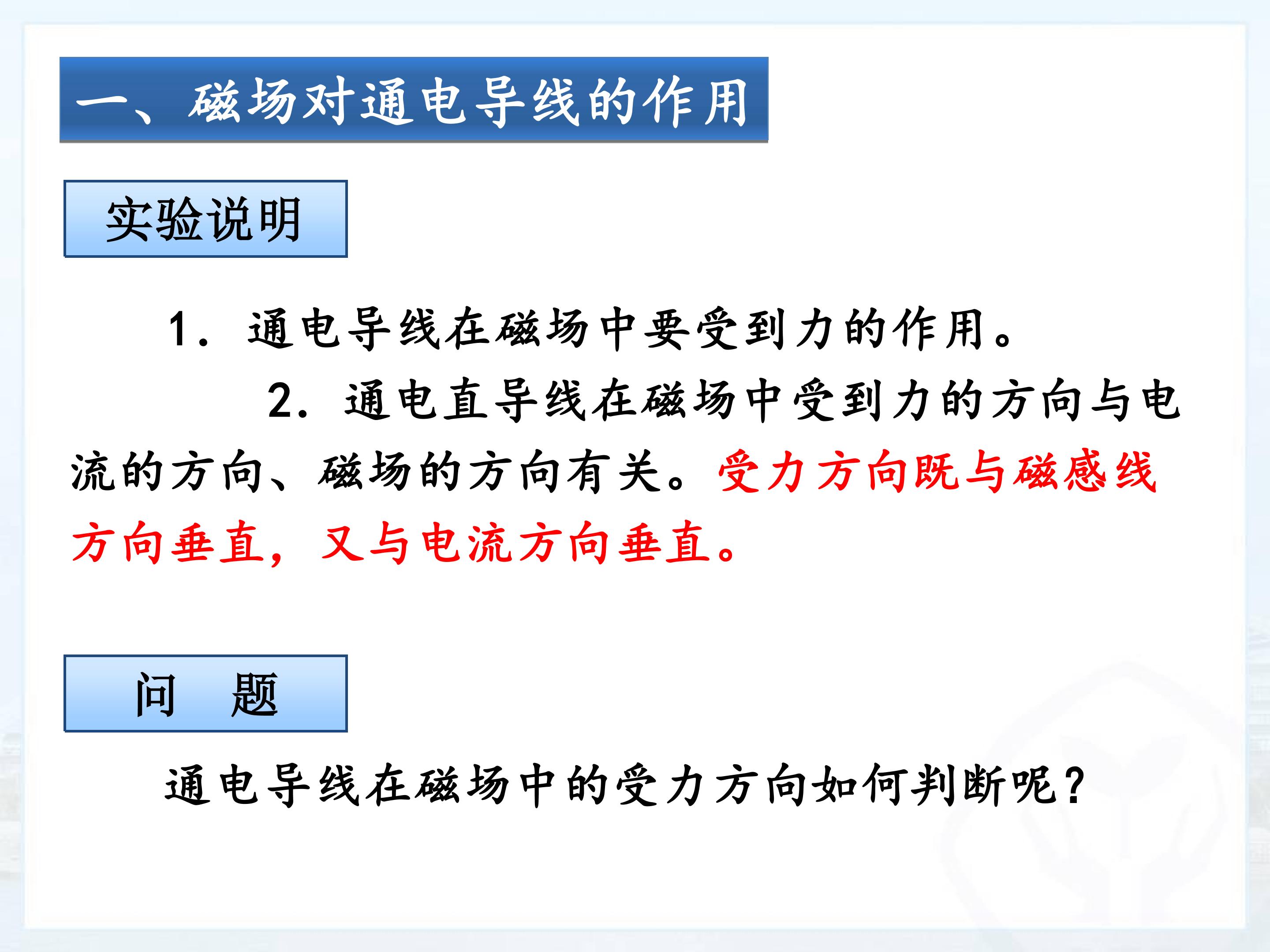 一、磁场对通电导线的作用

实验说明

1. 通电导线在磁场中要受到力的作用。

2. 通电直导线在磁场中受到力的方向与电流的方向、磁场的方向有关。受力方向既与磁感线方向垂直，又与电流方向垂直。

问　题

通电导线在磁场中的受力方向如何判断呢？